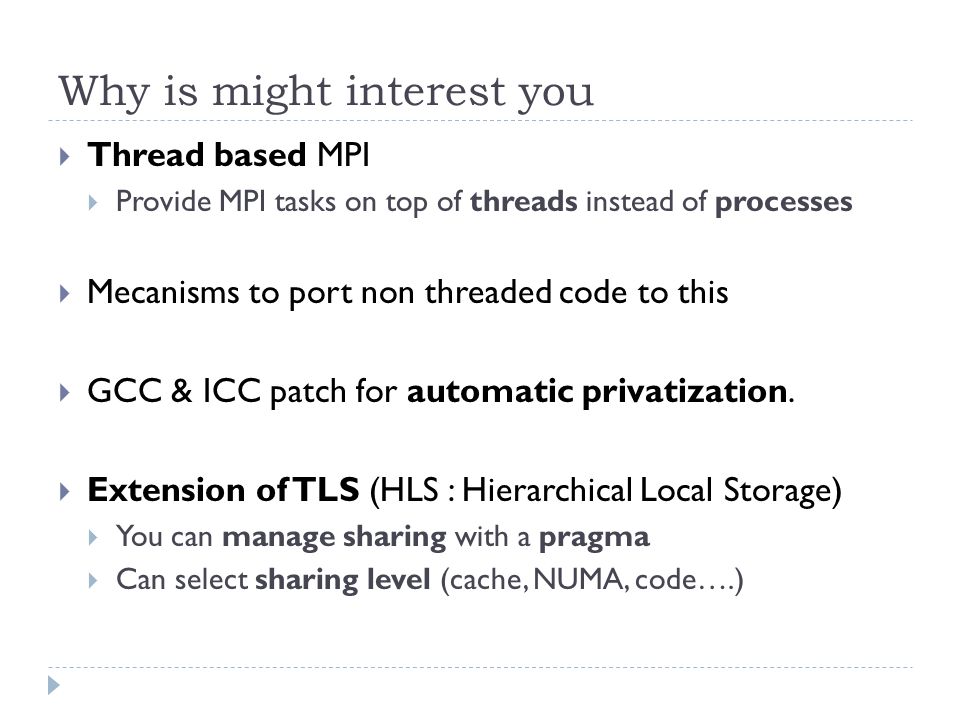 Why is might interest you

Thread based MPI

Provide MPI tasks on top of threads instead of processes

Mecanisms to port non threaded code to this

GCC & ICC patch for automatic privatization.

Extension of TLS (HLS : Hierarchical Local Storage)

You can manage sharing with a pragma

Can select sharing level (cache, NUMA, code….)